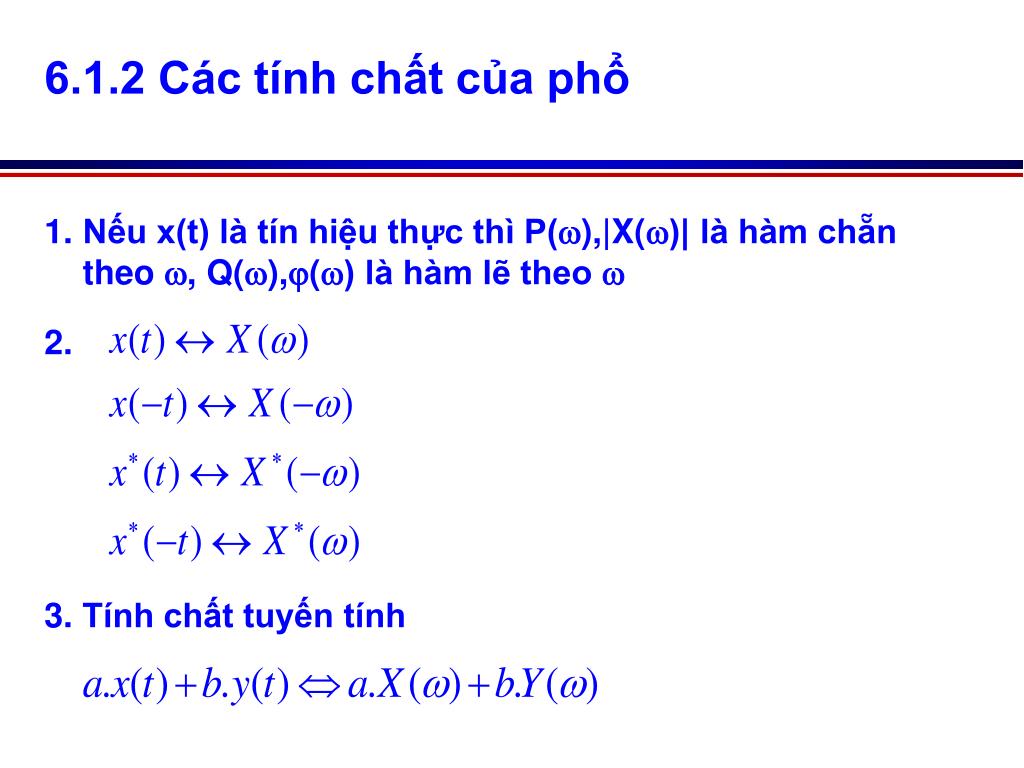 6.1.2 Các tính chất của phổ

1. Nếu x(t) là tín hiệu thực thì P($\omega$),|X($\omega$)| là hàm chẵn theo $\omega$, Q($\omega$),$\varphi$($\omega$) là hàm lẽ theo $\omega$

2. $x(t) \leftrightarrow X(\omega)$

$x(-t) \leftrightarrow X(-\omega)$

$x^*(t) \leftrightarrow X^*(-\omega)$

$x^*(-t) \leftrightarrow X^*(\omega)$

3. Tính chất tuyến tính

$a.x(t) + b.y(t) \Leftrightarrow a.X(\omega) + b.Y(\omega)$